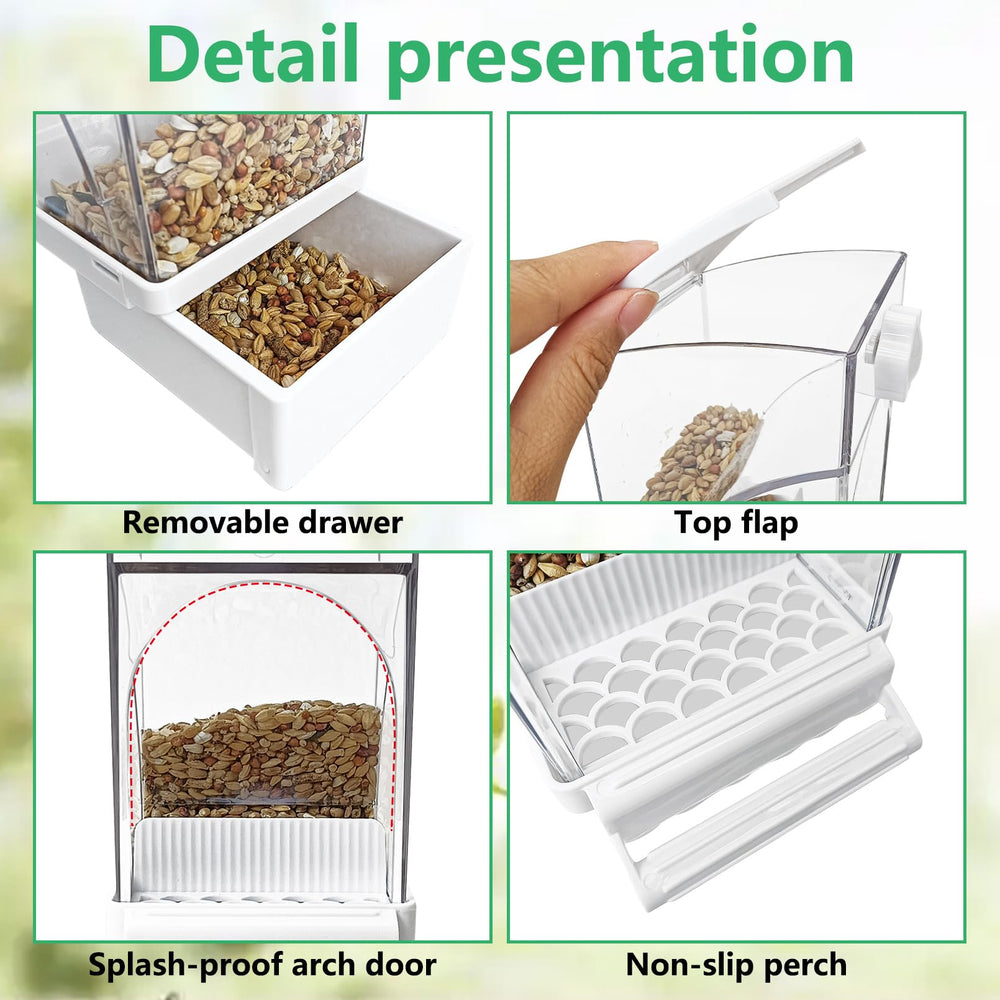 Detail presentation

Removable drawer

Top flap

Splash-proof arch door

Non-slip perch